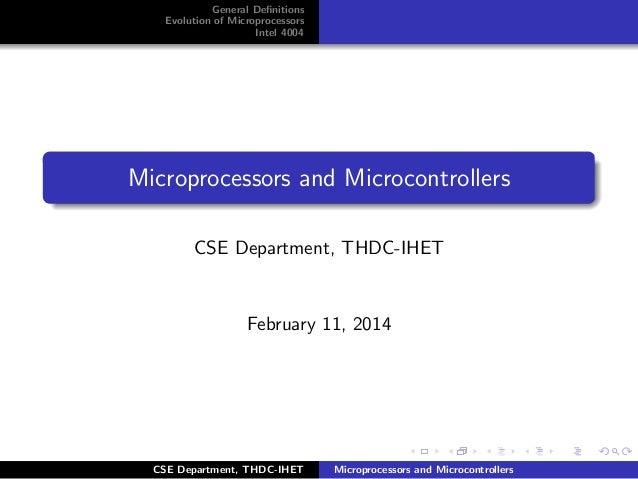 General Definitions
Evolution of Microprocessors
Intel 4004

Microprocessors and Microcontrollers

CSE Department, THDC-IHET

February 11, 2014

CSE Department, THDC-IHET Microprocessors and Microcontrollers